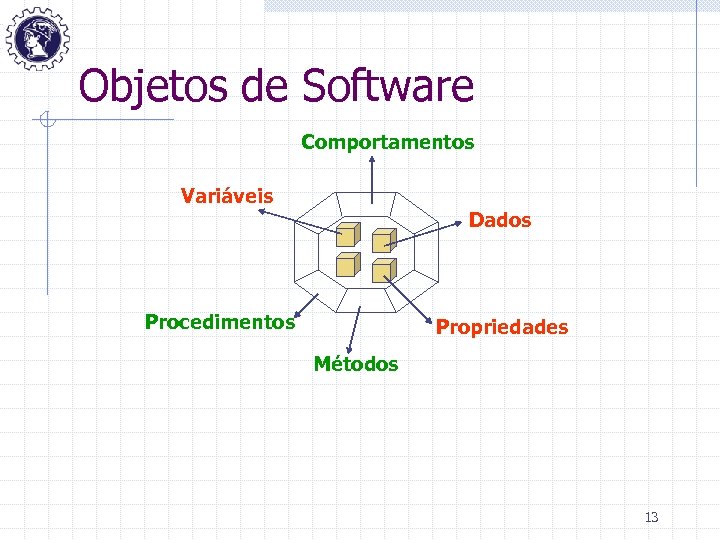 Objetos de Software

Comportamentos

Variáveis

Dados

Procedimentos

Propriedades

Métodos

13